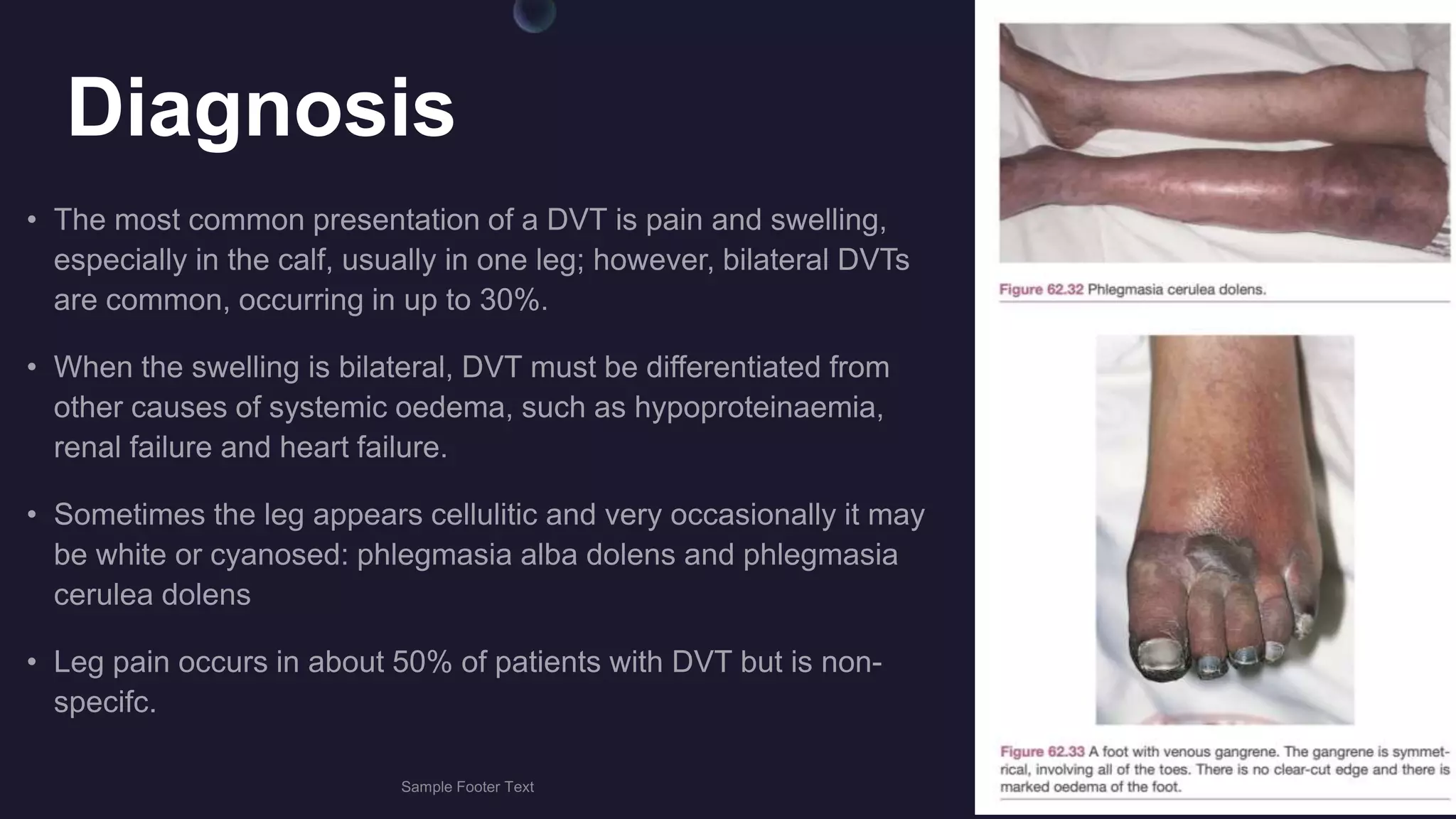 Diagnosis

• The most common presentation of a DVT is pain and swelling, especially in the calf, usually in one leg; however, bilateral DVTs are common, occurring in up to 30%.

• When the swelling is bilateral, DVT must be differentiated from other causes of systemic oedema, such as hypoproteinaemia, renal failure and heart failure.

• Sometimes the leg appears cellulitic and very occasionally it may be white or cyanosed: phlegmasia alba dolens and phlegmasia cerulea dolens

• Leg pain occurs in about 50% of patients with DVT but is non-specifc.

Sample Footer Text

Figure 62.32 Phlegmasia cerulea dolens.

Figure 62.33 A foot with venous gangrene. The gangrene is symmetrical, involving all of the toes. There is no clear-cut edge and there is marked oedema of the foot.